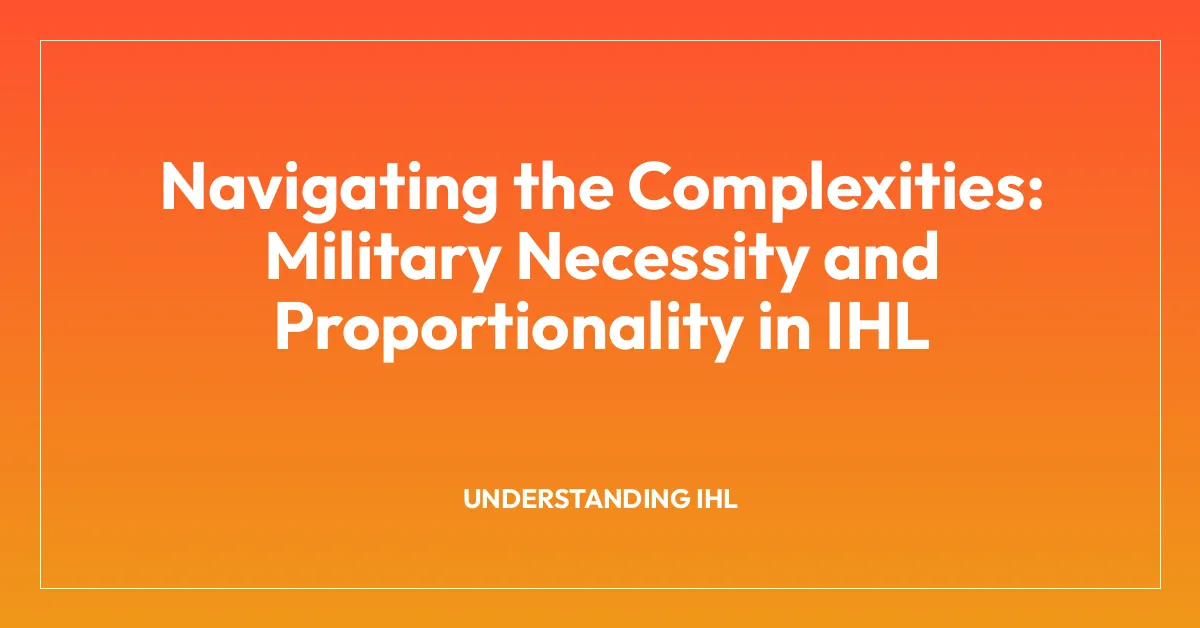 Navigating the Complexities: Military Necessity and Proportionality in IHL

UNDERSTANDING IHL